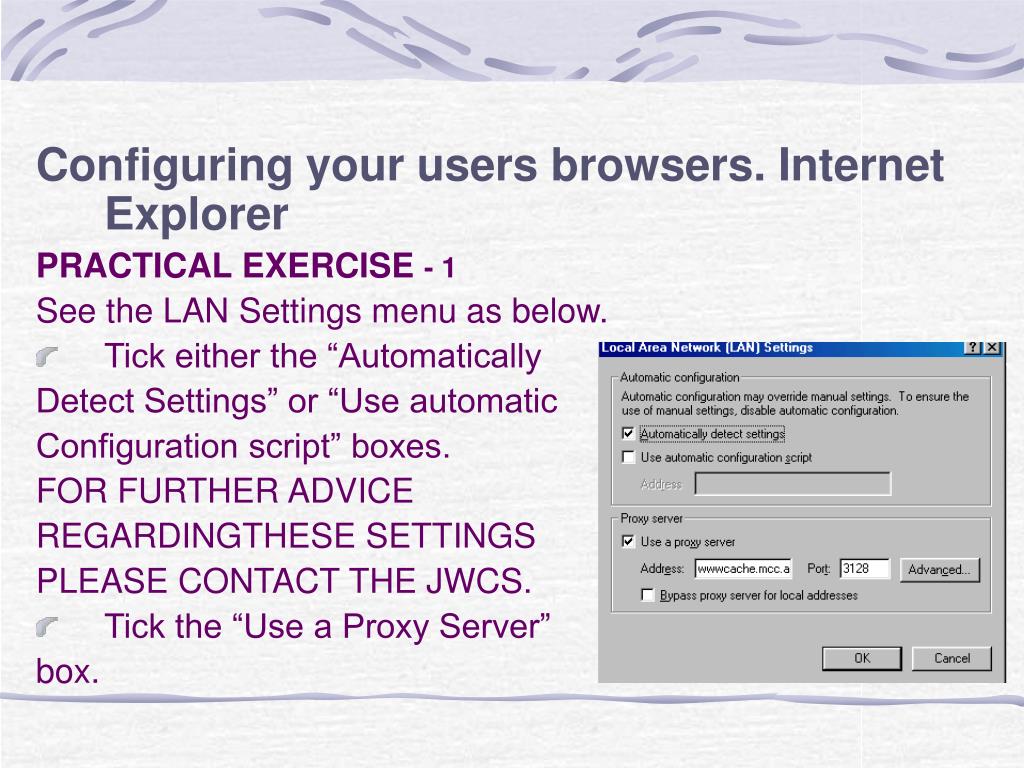 Configuring your users browsers. Internet Explorer

PRACTICAL EXERCISE - 1

See the LAN Settings menu as below.

Tick either the “Automatically Detect Settings” or “Use automatic Configuration script” boxes. FOR FURTHER ADVICE REGARDINGTHESE SETTINGS PLEASE CONTACT THE JWCS.

Tick the “Use a Proxy Server” box.

Local Area Network (LAN) Settings
?
X
Automatic configuration
Automatic configuration may override manual settings. To ensure the use of manual settings, disable automatic configuration.
Automatically detect settings
Use automatic configuration script
Address
Proxy server
Use a proxy server
Address: wwwcache.mcc.a
Port: 3128
Advanced...
Bypass proxy server for local addresses
OK
Cancel